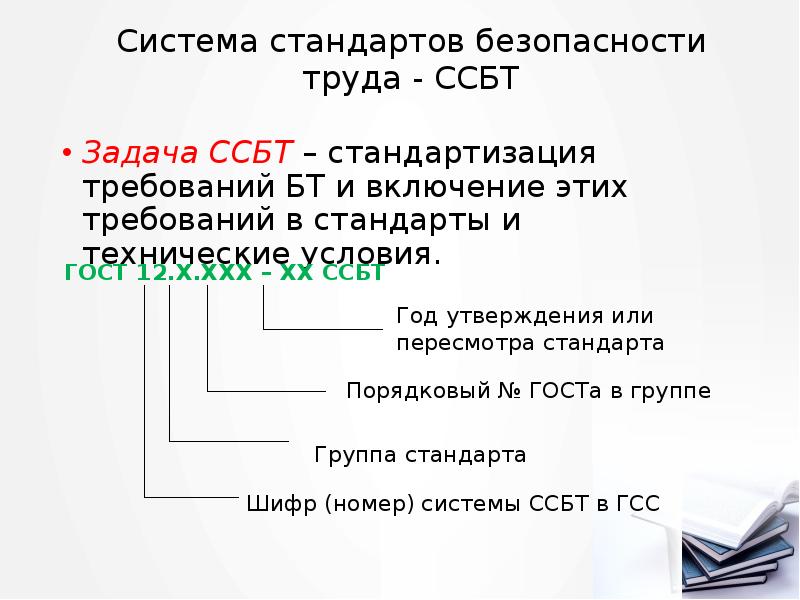 Система стандартов безопасности труда - ССБТ

• Задача ССБТ – стандартизация требований БТ и включение этих требований в стандарты и технические условия.

ГОСТ 12.Х.ХХХ – ХХ ССБТ

Год утверждения или пересмотра стандарта

Порядковый № ГОСТа в группе

Группа стандарта

Шифр (номер) системы ССБТ в ГСС